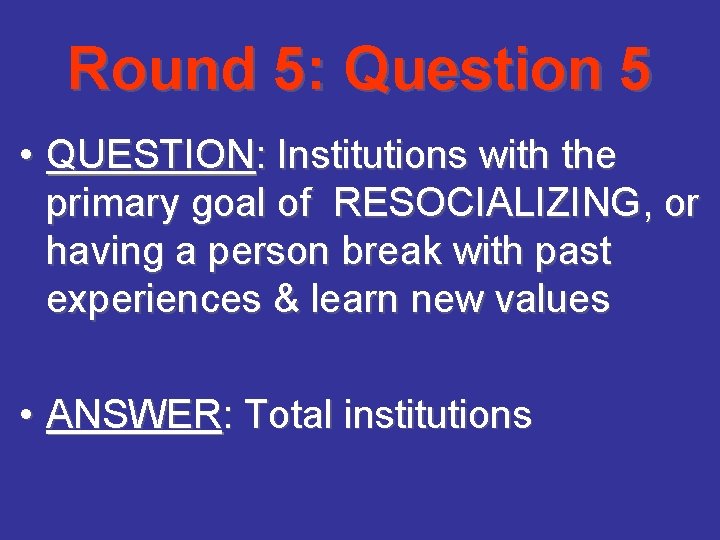 Round 5: Question 5

• QUESTION: Institutions with the primary goal of RESOCIALIZING, or having a person break with past experiences & learn new values

• ANSWER: Total institutions